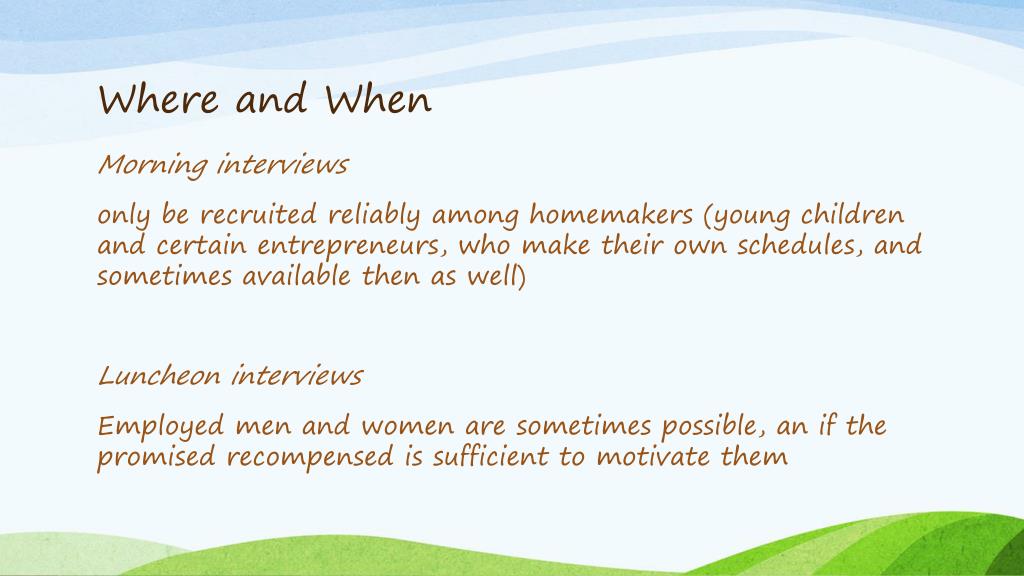 Where and When

Morning interviews

only be recruited reliably among homemakers (young children and certain entrepreneurs, who make their own schedules, and sometimes available then as well)

Luncheon interviews

Employed men and women are sometimes possible, an if the promised recompensed is sufficient to motivate them